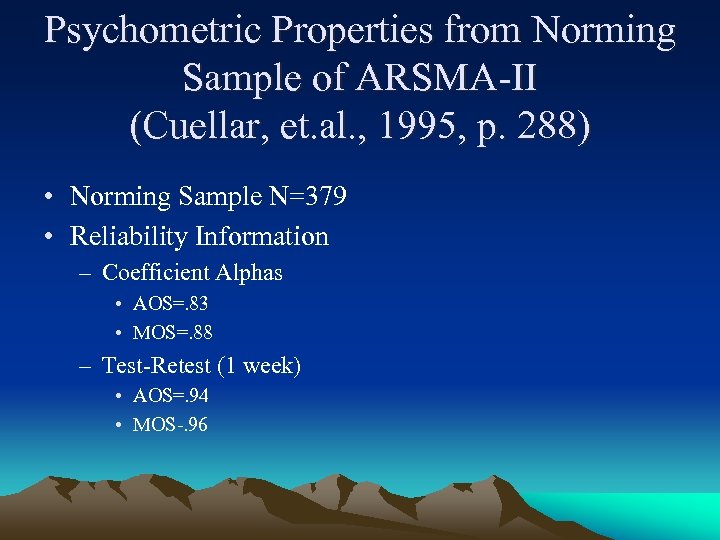 Psychometric Properties from Norming Sample of ARSMA-II (Cuellar, et.al., 1995, p. 288)

• Norming Sample N=379
• Reliability Information
– Coefficient Alphas
• AOS=.83
• MOS=.88
– Test-Retest (1 week)
• AOS=.94
• MOS-.96